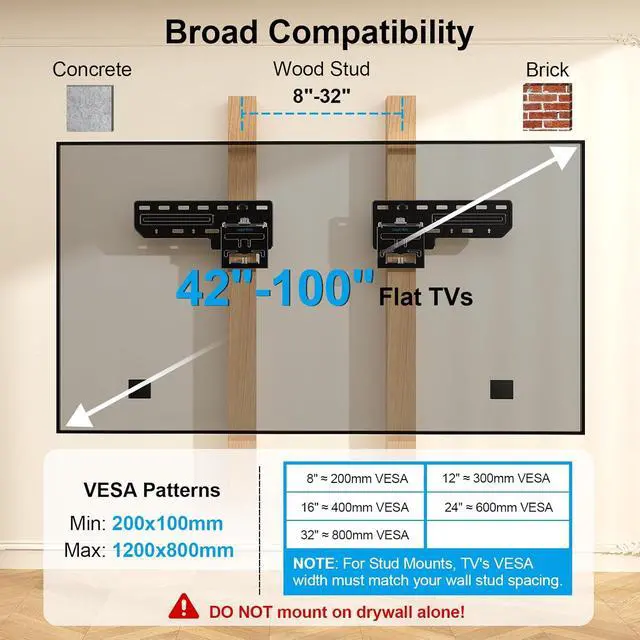 Broad Compatibility

Concrete

Wood Stud
8"-32"

Brick

42"-100" Flat TVs

VESA Patterns
Min: 200x100mm
Max: 1200x800mm

| 8" ≈ 200mm VESA | 12" ≈ 300mm VESA |
|---|---|
| 16" ≈ 400mm VESA | 24" ≈ 600mm VESA |
| 32" ≈ 800mm VESA | |

NOTE: For Stud Mounts, TV's VESA width must match your wall stud spacing.

DO NOT mount on drywall alone!